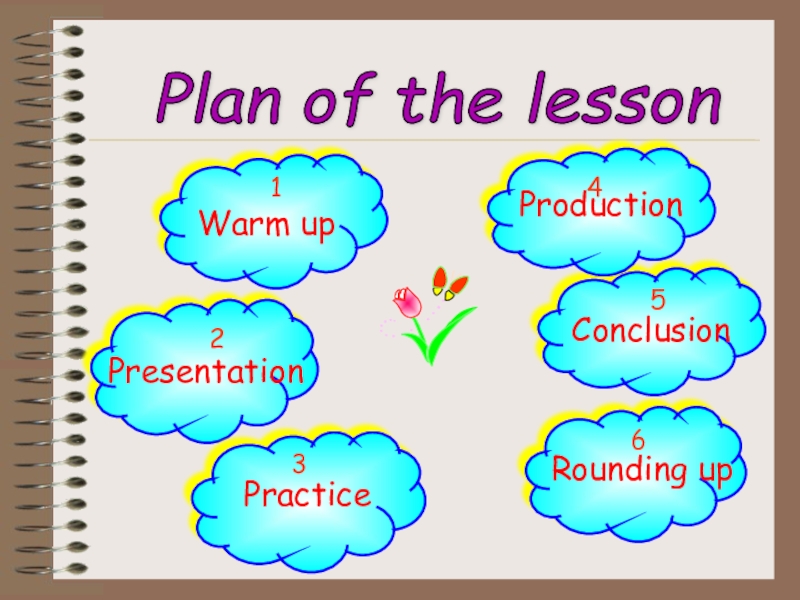 Plan of the lesson

1
Warm up

2
Presentation

3
Practice

4
Production

5
Conclusion

6
Rounding up